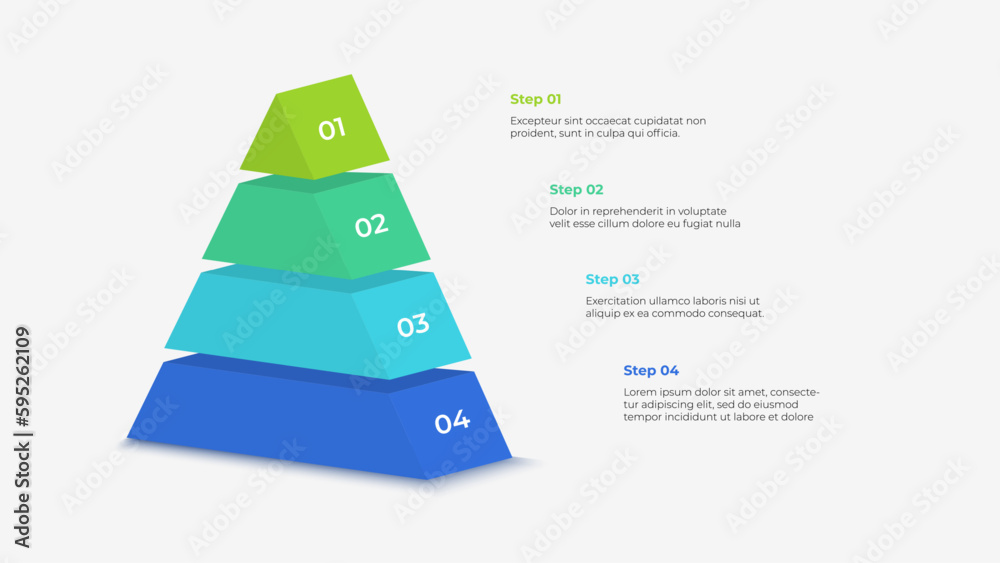 01

02

03

04

Step 01
Excepteur sint occaecat cupidatat non proident, sunt in culpa qui officia.

Step 02
Dolor in reprehenderit in voluptate velit esse cillum dolore eu fugiat nulla

Step 03
Exercitation ullamco laboris nisi ut aliquip ex ea commodo consequat.

Step 04
Lorem ipsum dolor sit amet, consectetur adipiscing elit, sed do eiusmod tempor incididunt ut labore et dolore

Adobe Stock | #595262109